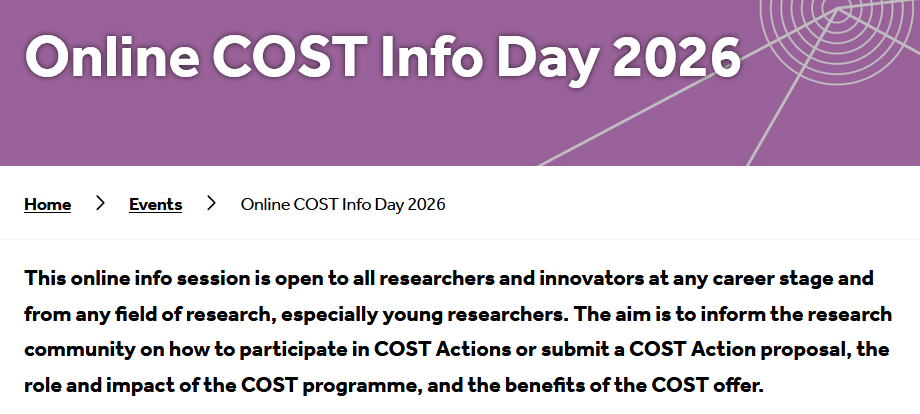 Online COST Info Day 2026

Home > Events > Online COST Info Day 2026

This online info session is open to all researchers and innovators at any career stage and from any field of research, especially young researchers. The aim is to inform the research community on how to participate in COST Actions or submit a COST Action proposal, the role and impact of the COST programme, and the benefits of the COST offer.